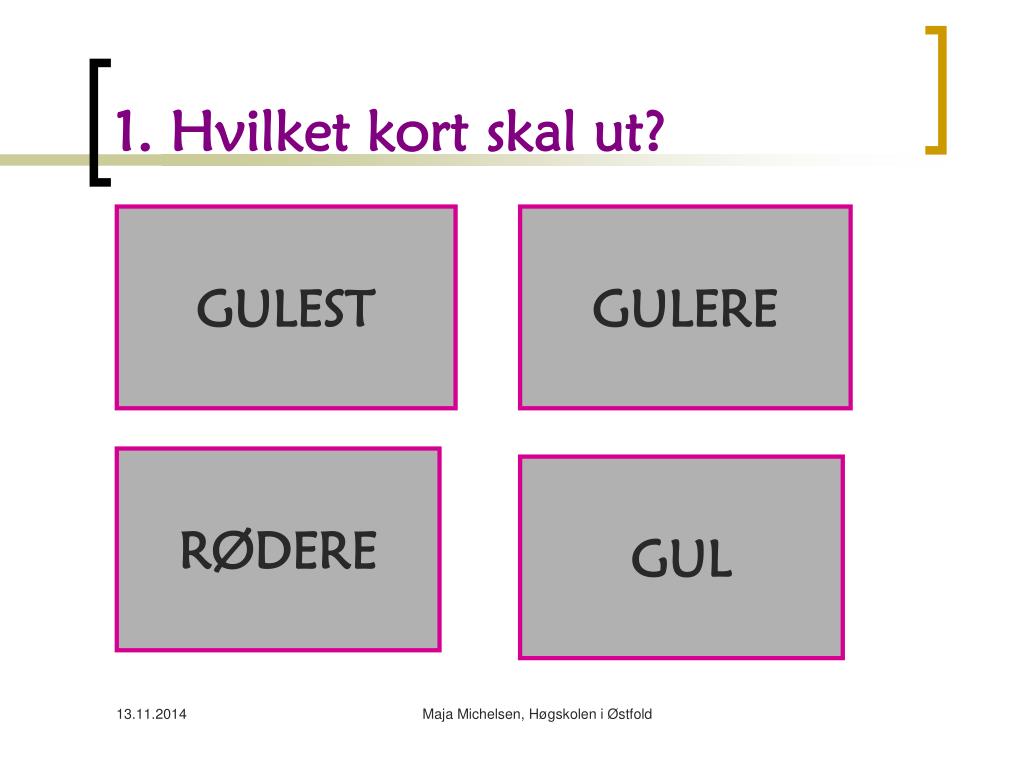 1. Hvilket kort skal ut?

GULEST

GULERE

RØDERE

GUL

13.11.2014

Maja Michelsen, Høgskolen i Østfold